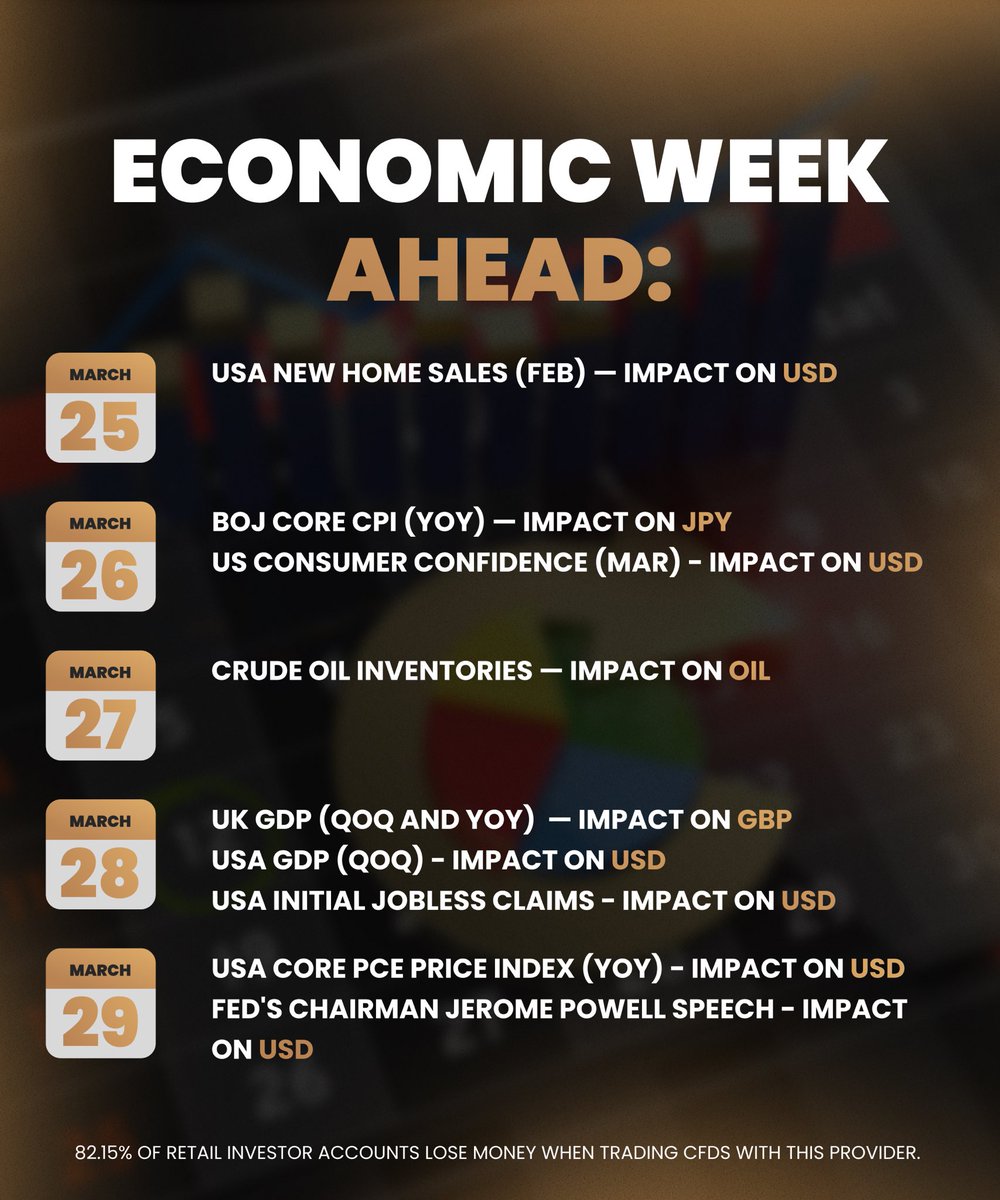 ECONOMIC WEEK AHEAD:

MARCH
25

USA NEW HOME SALES (FEB) — IMPACT ON USD

MARCH
26

BOJ CORE CPI (YOY) — IMPACT ON JPY
US CONSUMER CONFIDENCE (MAR) - IMPACT ON USD

MARCH
27

CRUDE OIL INVENTORIES — IMPACT ON OIL

MARCH
28

UK GDP (QOQ AND YOY) — IMPACT ON GBP
USA GDP (QOQ) - IMPACT ON USD
USA INITIAL JOBLESS CLAIMS - IMPACT ON USD

MARCH
29

USA CORE PCE PRICE INDEX (YOY) - IMPACT ON USD
FED'S CHAIRMAN JEROME POWELL SPEECH - IMPACT ON USD

82.15% OF RETAIL INVESTOR ACCOUNTS LOSE MONEY WHEN TRADING CFDS WITH THIS PROVIDER.